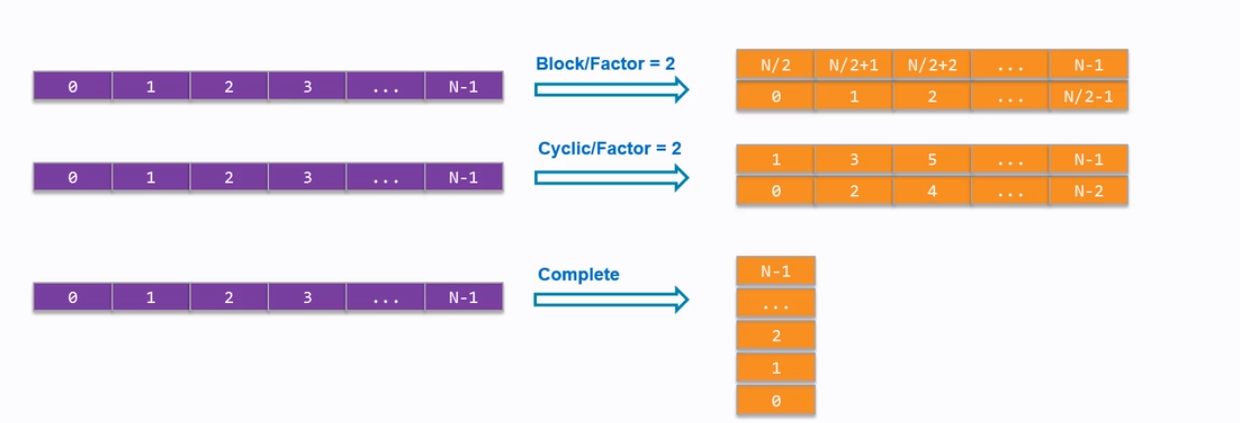 | 0 | 1 | 2 | 3 | ... | N-1 |
|---|---|---|---|---|---|

Block/Factor = 2

| N/2 | N/2+1 | N/2+2 | ... | N-1 |
|---|---|---|---|---|
| 0 | 1 | 2 | ... | N/2-1 |

| 0 | 1 | 2 | 3 | ... | N-1 |
|---|---|---|---|---|---|

Cyclic/Factor = 2

| 1 | 3 | 5 | ... | N-1 |
|---|---|---|---|---|
| 0 | 2 | 4 | ... | N-2 |

| 0 | 1 | 2 | 3 | ... | N-1 |
|---|---|---|---|---|---|

Complete

| N-1 |
|---|
| ... |
| 2 |
| 1 |
| 0 |